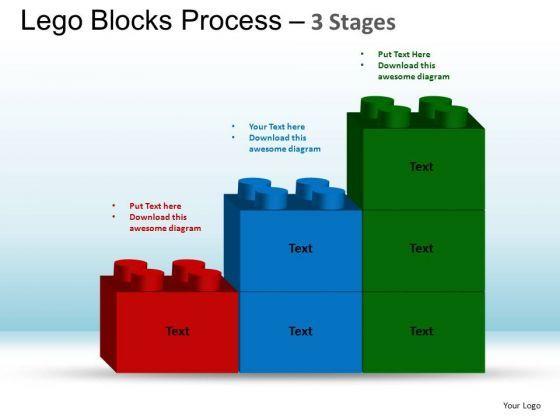 Lego Blocks Process – 3 Stages

• Put Text Here
• Download this awesome diagram

• Your Text here
• Download this awesome diagram

• Put Text here
• Download this awesome diagram

Text

Text

Text

Text

Text

Text

Your Logo